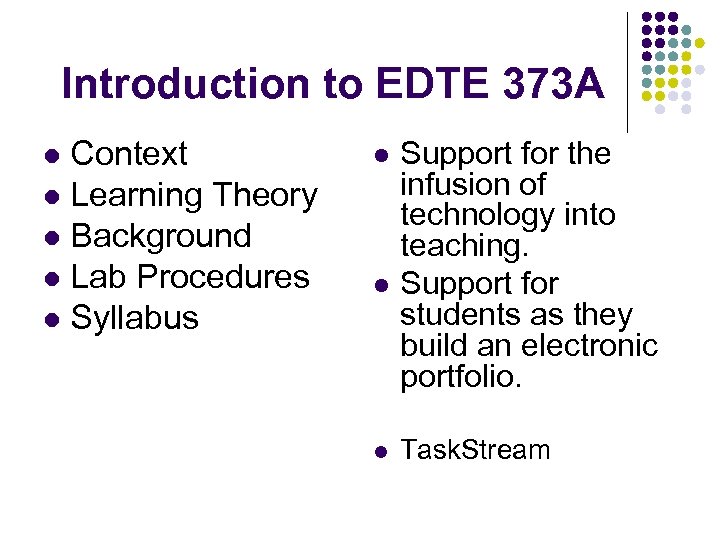 Introduction to EDTE 373A

- Context
- Learning Theory
- Background
- Lab Procedures
- Syllabus

- Support for the infusion of technology into teaching.
- Support for students as they build an electronic portfolio.

- TaskStream